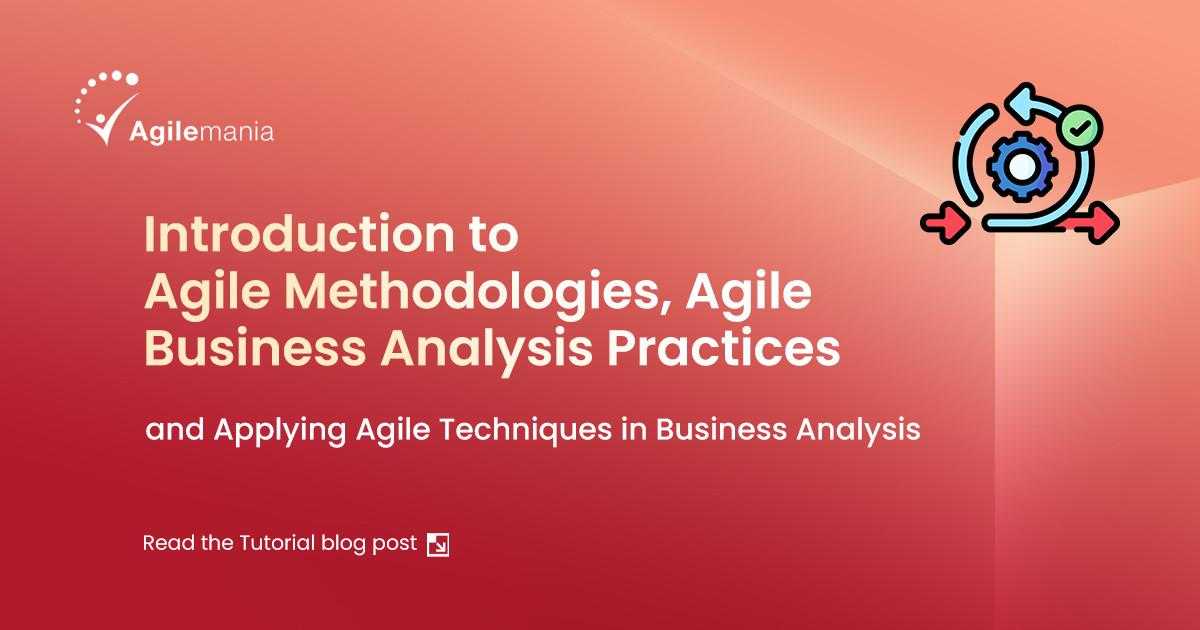 Agilemania

Introduction to Agile Methodologies, Agile Business Analysis Practices

and Applying Agile Techniques in Business Analysis

Read the Tutorial blog post